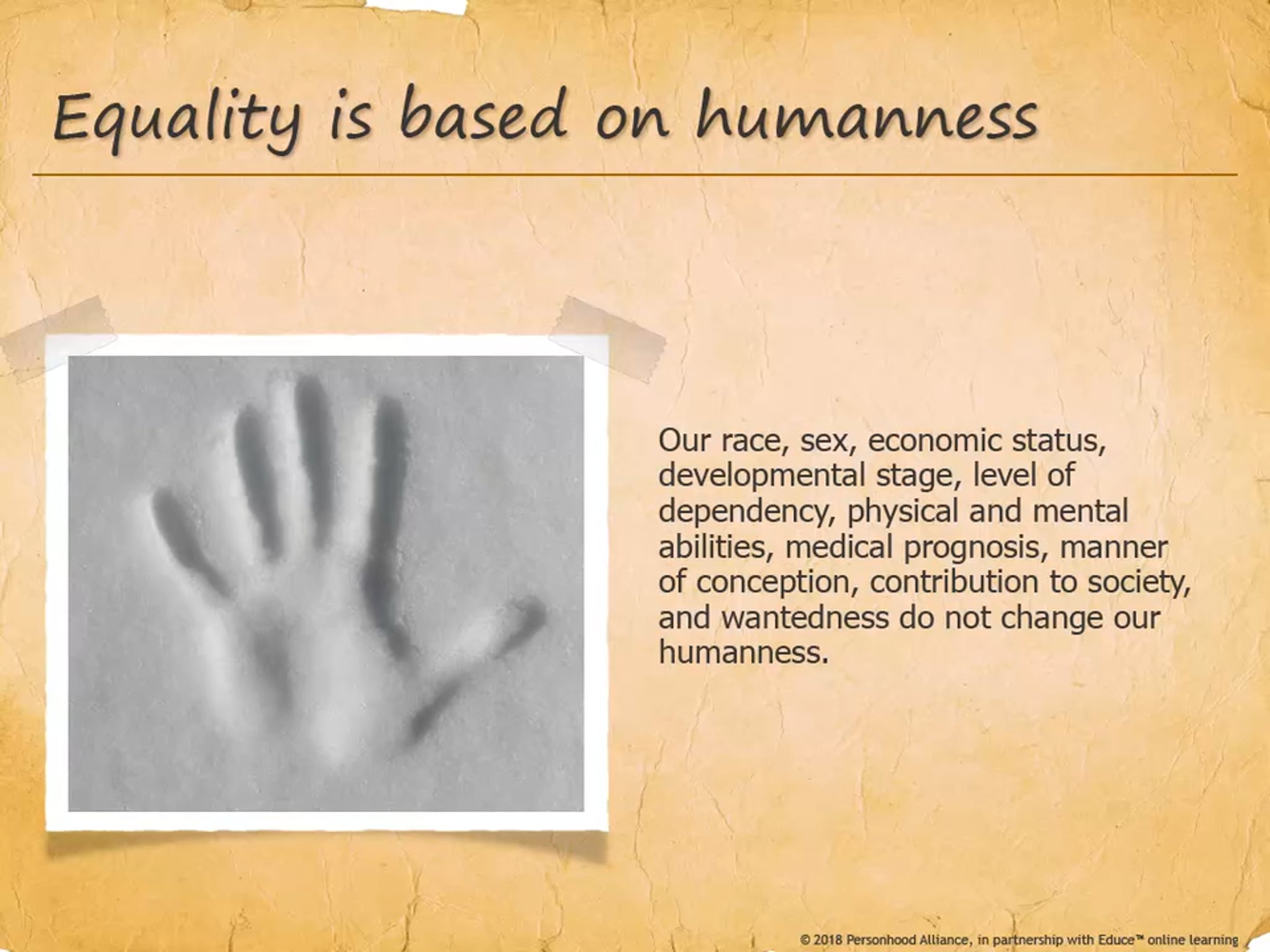 Equality is based on humanness

Our race, sex, economic status, developmental stage, level of dependency, physical and mental abilities, medical prognosis, manner of conception, contribution to society, and wantedness do not change our humanness.

© 2018 Personhood Alliance, in partnership with Educe™ online learning